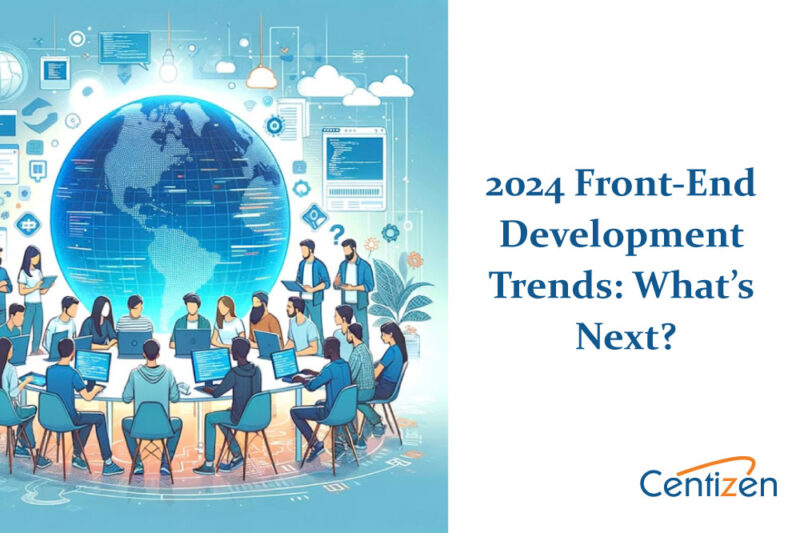 2024 Front-End Development Trends: What's Next?

Centizen